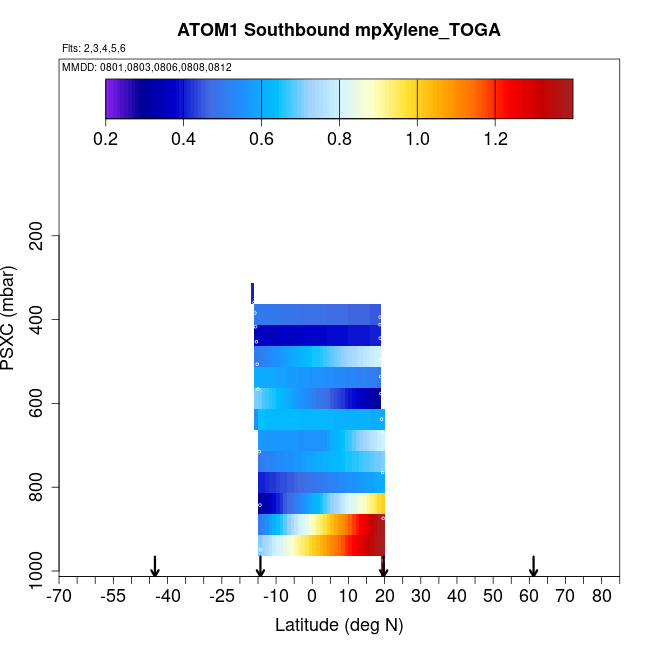 ATOM1 Southbound mpXylene_TOGA

Flts: 2,3,4,5,6

MMDD: 0801,0803,0806,0808,0812

0.2 0.4 0.6 0.8 1.0 1.2

PSXC (mbar)

200
400
600
800
1000

-70 -55 -40 -25 -10 0 10 20 30 40 50 60 70 80

Latitude (deg N)